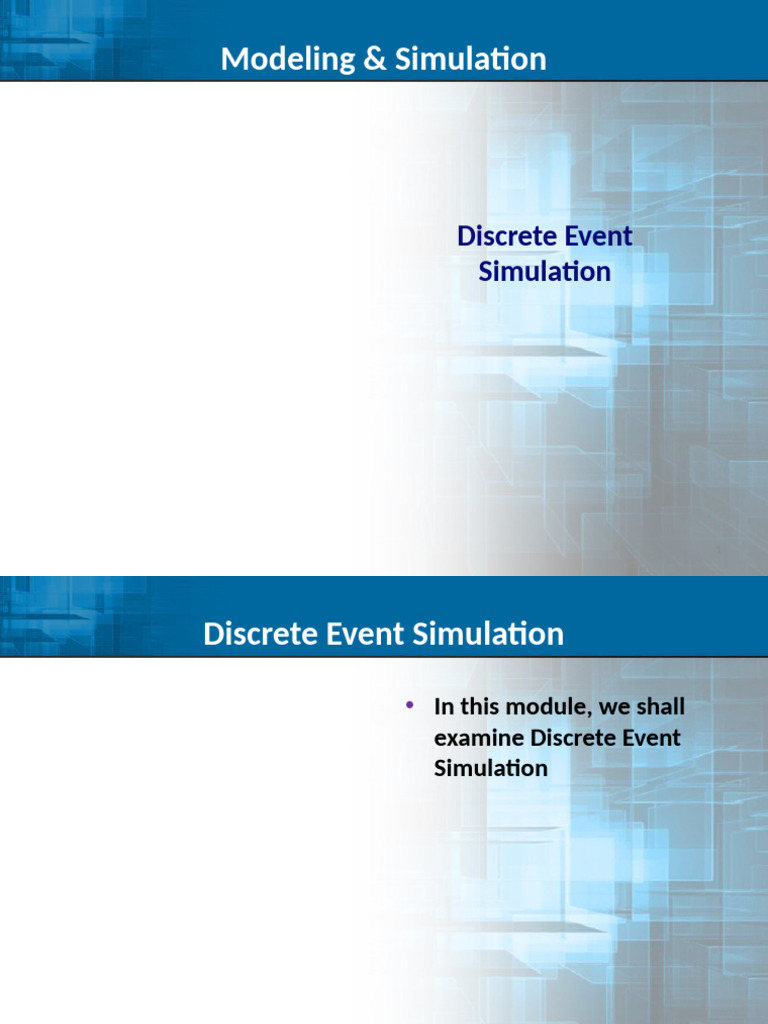 Modeling & Simulation

Discrete Event Simulation

Discrete Event Simulation

• In this module, we shall examine Discrete Event Simulation